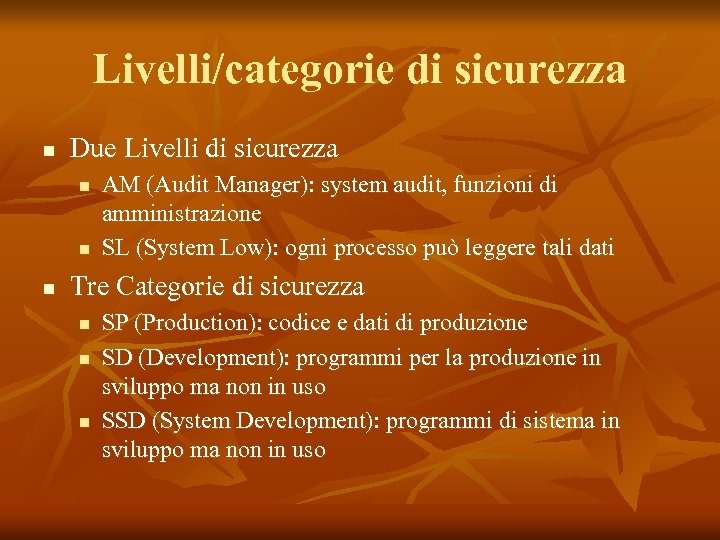 Livelli/categorie di sicurezza

- Due Livelli di sicurezza
  - AM (Audit Manager): system audit, funzioni di amministrazione
  - SL (System Low): ogni processo può leggere tali dati
- Tre Categorie di sicurezza
  - SP (Production): codice e dati di produzione
  - SD (Development): programmi per la produzione in sviluppo ma non in uso
  - SSD (System Development): programmi di sistema in sviluppo ma non in uso